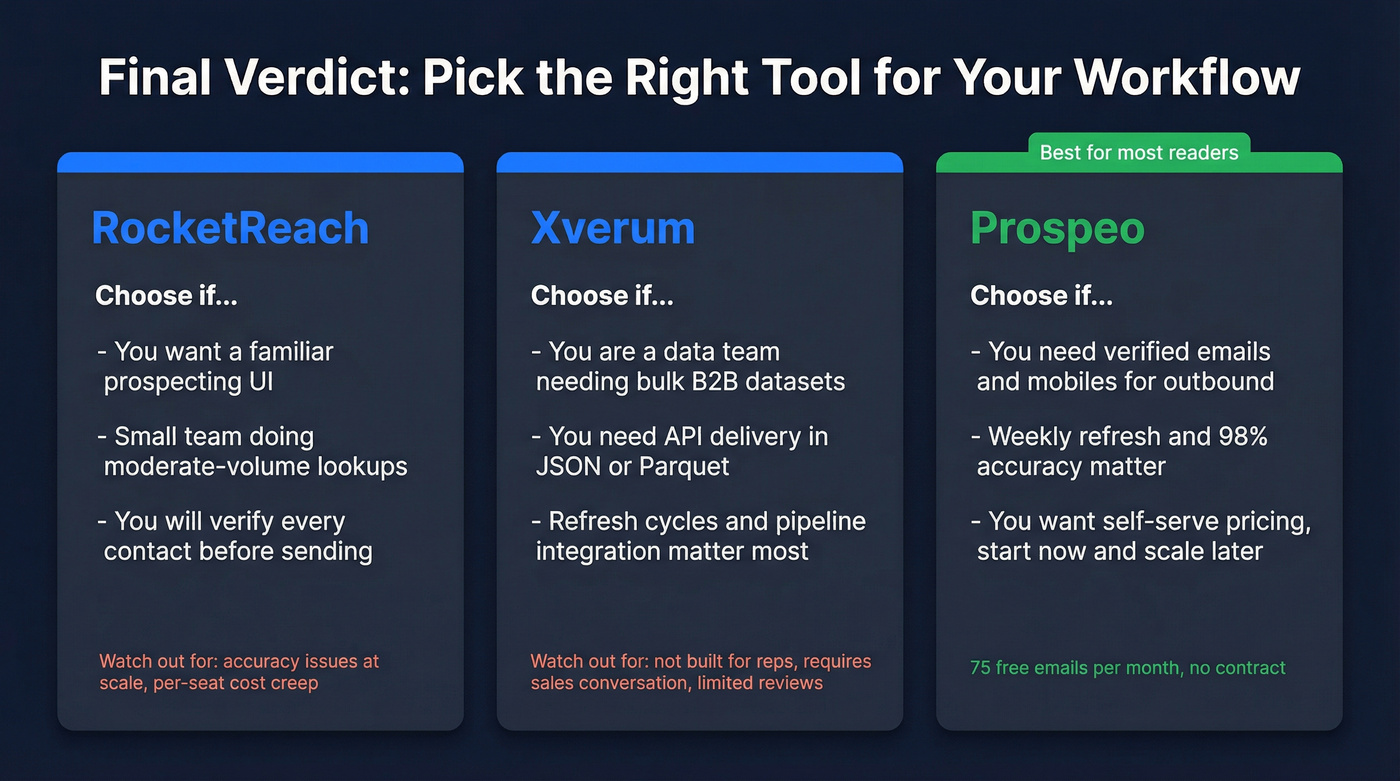 Final Verdict: Pick the Right Tool for Your Workflow

RocketReach

Choose if...

- You want a familiar prospecting UI

- Small team doing moderate-volume lookups

- You will verify every contact before sending

Watch out for: accuracy issues at scale, per-seat cost creep

Xverum

Choose if...

- You are a data team needing bulk B2B datasets

- You need API delivery in JSON or Parquet

- Refresh cycles and pipeline integration matter most

Watch out for: not built for reps, requires sales conversation, limited reviews

Best for most readers

Prospeo

Choose if...

- You need verified emails and mobiles for outbound

- Weekly refresh and 98% accuracy matter

- You want self-serve pricing, start now and scale later

75 free emails per month, no contract